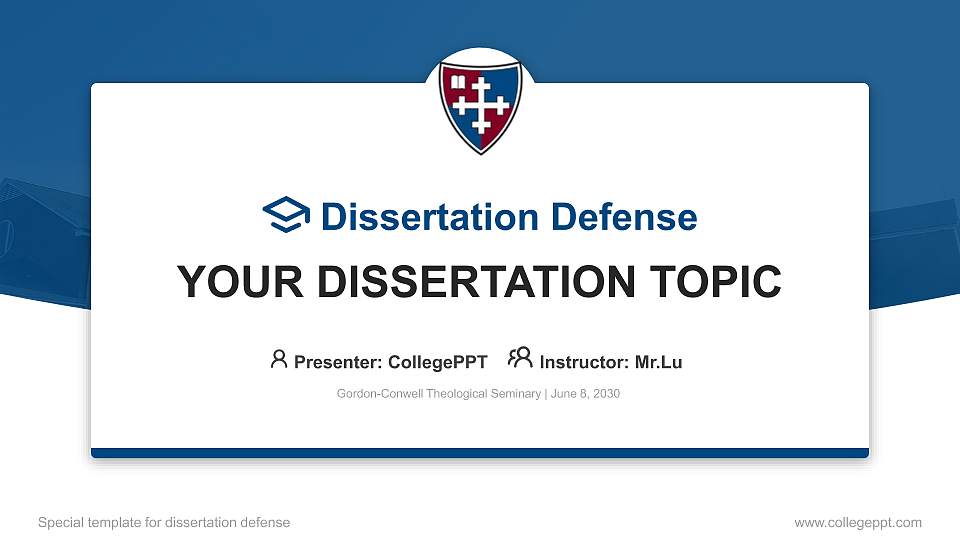 Dissertation Defense

YOUR DISSERTATION TOPIC

Presenter: CollegePPT Instructor: Mr.Lu

Gordon-Conwell Theological Seminary | June 8, 2030

Special template for dissertation defense

www.collegeppt.com